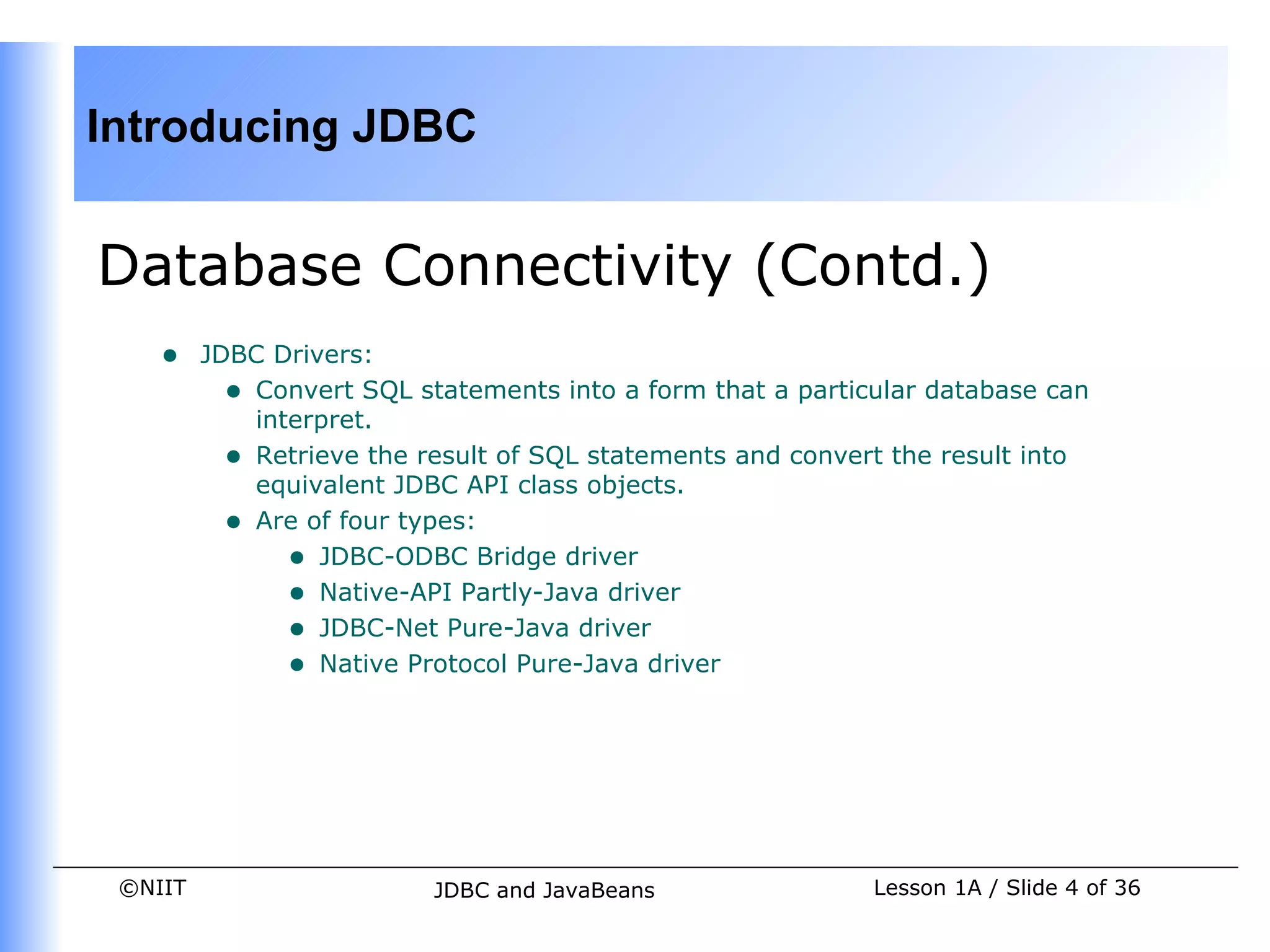 Introducing JDBC

Database Connectivity (Contd.)

- JDBC Drivers:
  - Convert SQL statements into a form that a particular database can interpret.
  - Retrieve the result of SQL statements and convert the result into equivalent JDBC API class objects.
  - Are of four types:
    - JDBC-ODBC Bridge driver
    - Native-API Partly-Java driver
    - JDBC-Net Pure-Java driver
    - Native Protocol Pure-Java driver

©NIIT JDBC and JavaBeans Lesson 1A / Slide 4 of 36